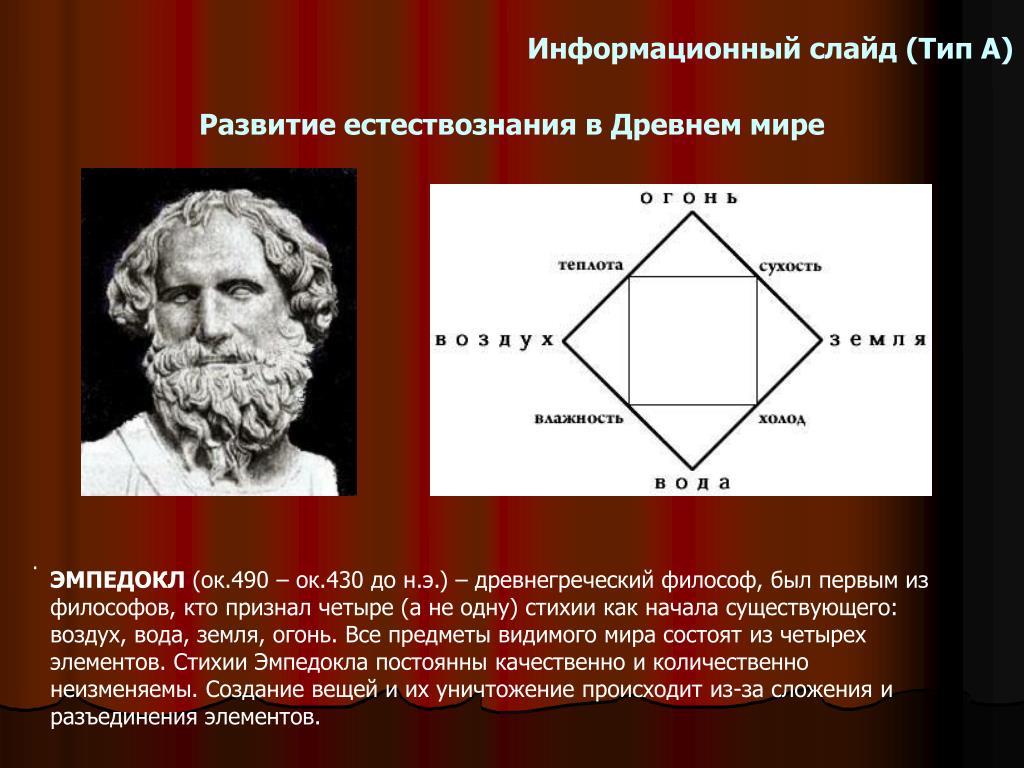 Информационный слайд (Тип А)

Развитие естествознания в Древнем мире

огонь

теплота

сухость

воздух

земля

влажность

холод

вода

ЭМПЕДОКЛ (ок.490 – ок.430 до н.э.) – древнегреческий философ, был первым из философов, кто признал четыре (а не одну) стихии как начала существующего: воздух, вода, земля, огонь. Все предметы видимого мира состоят из четырех элементов. Стихии Эмпедокла постоянны качественно и количественно неизменяемы. Создание вещей и их уничтожение происходит из-за сложения и разъединения элементов.